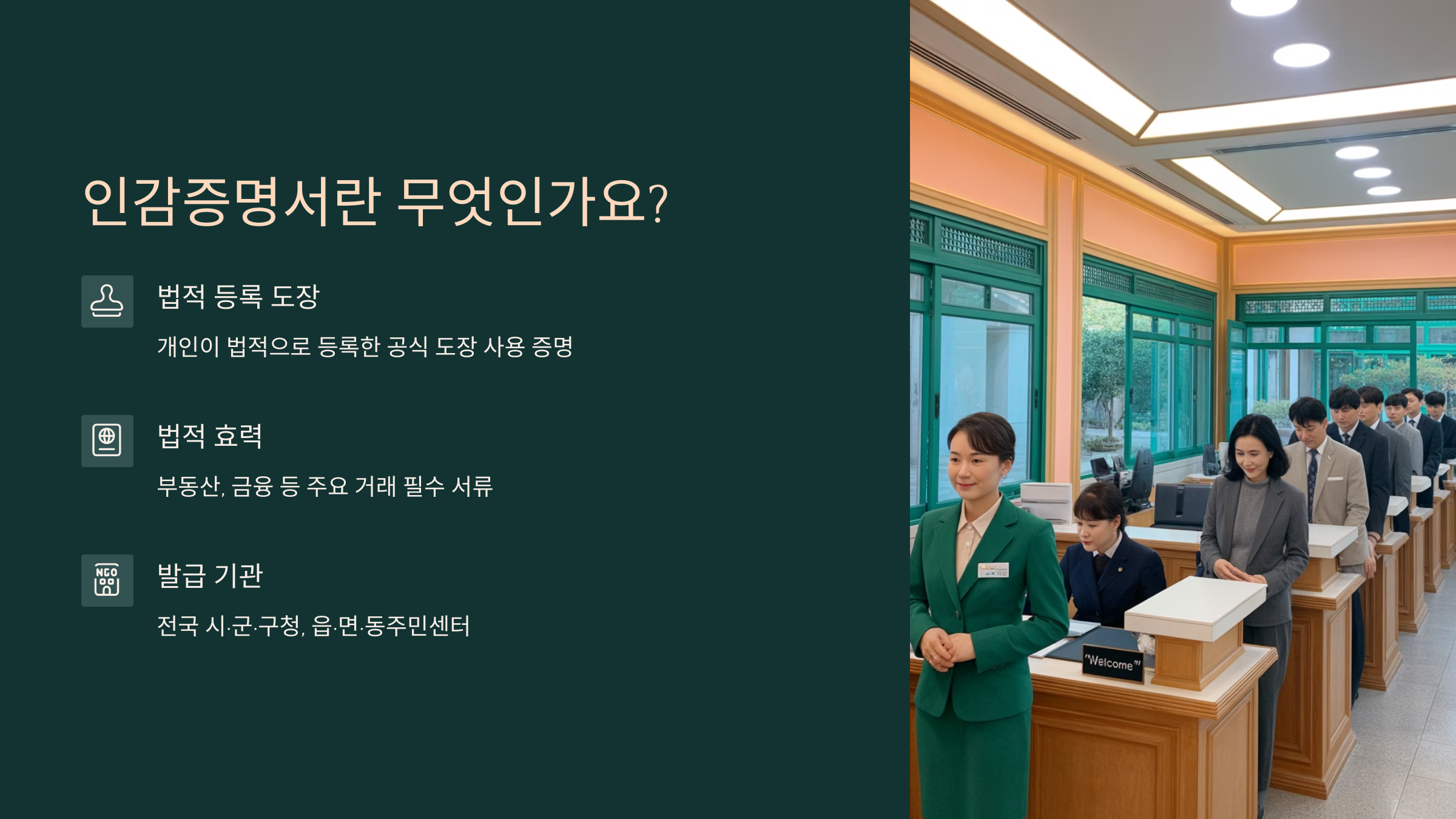 인감증명서란 무엇인가요?

법적 등록 도장

개인이 법적으로 등록한 공식 도장 사용 증명

법적 효력

부동산, 금융 등 주요 거래 필수 서류

NGO

발급 기관

전국 시·군·구청, 읍·면·동주민센터

"Welcome"